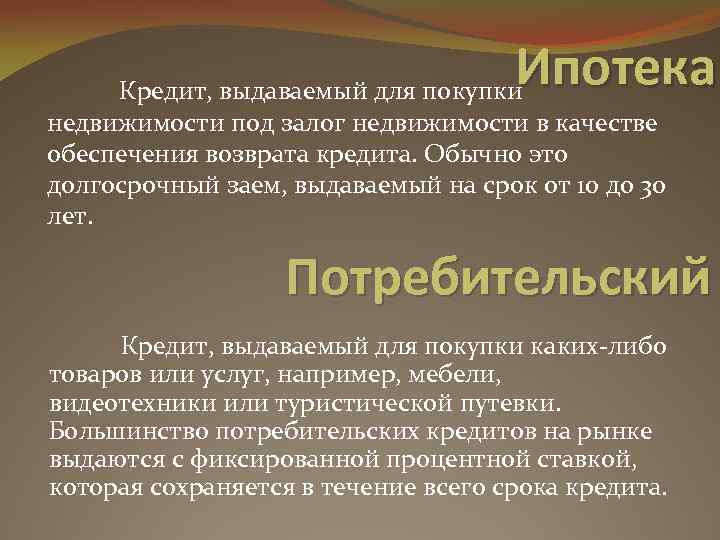 Ипотека

Кредит, выдаваемый для покупки недвижимости под залог недвижимости в качестве обеспечения возврата кредита. Обычно это долгосрочный заем, выдаваемый на срок от 10 до 30 лет.

Потребительский

Кредит, выдаваемый для покупки каких-либо товаров или услуг, например, мебели, видеотехники или туристической путевки. Большинство потребительских кредитов на рынке выдаются с фиксированной процентной ставкой, которая сохраняется в течение всего срока кредита.